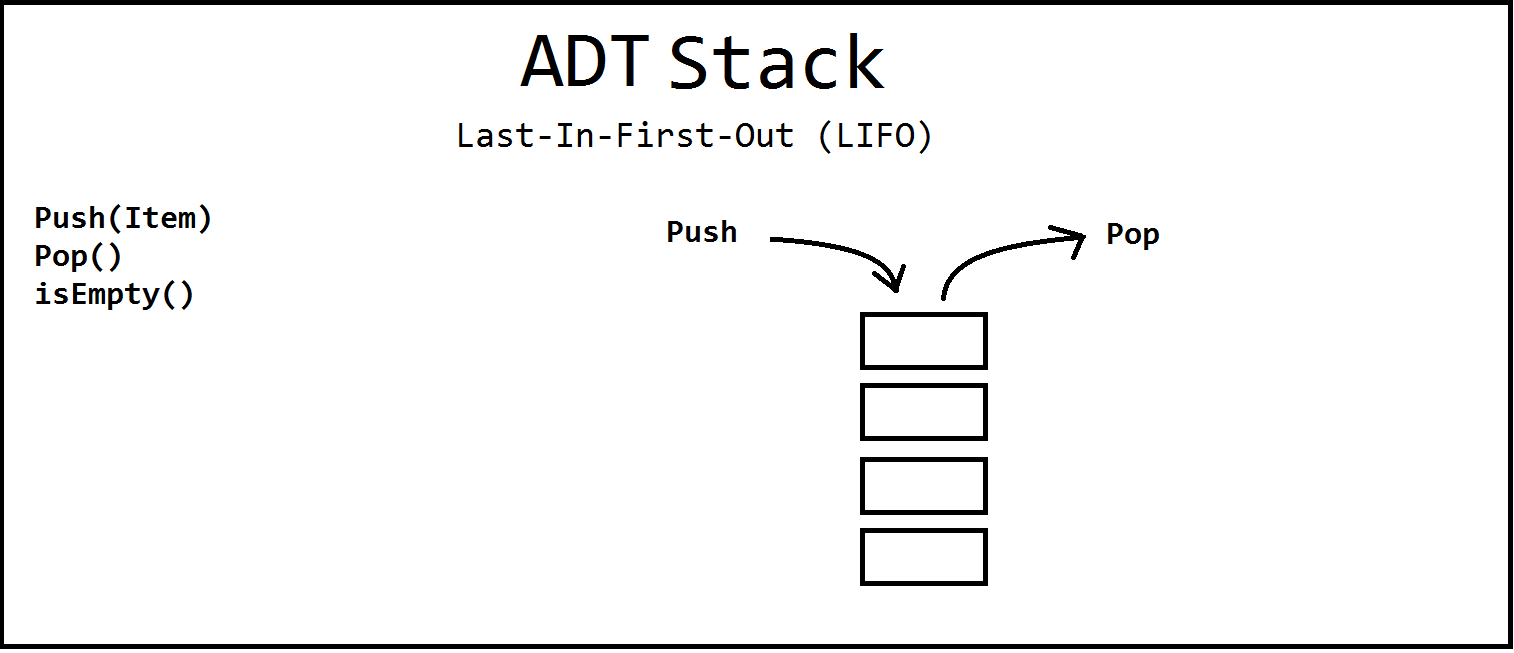 ADT Stack

Last-In-First-Out (LIFO)

Push(Item)
Pop()
isEmpty()

Push

Pop